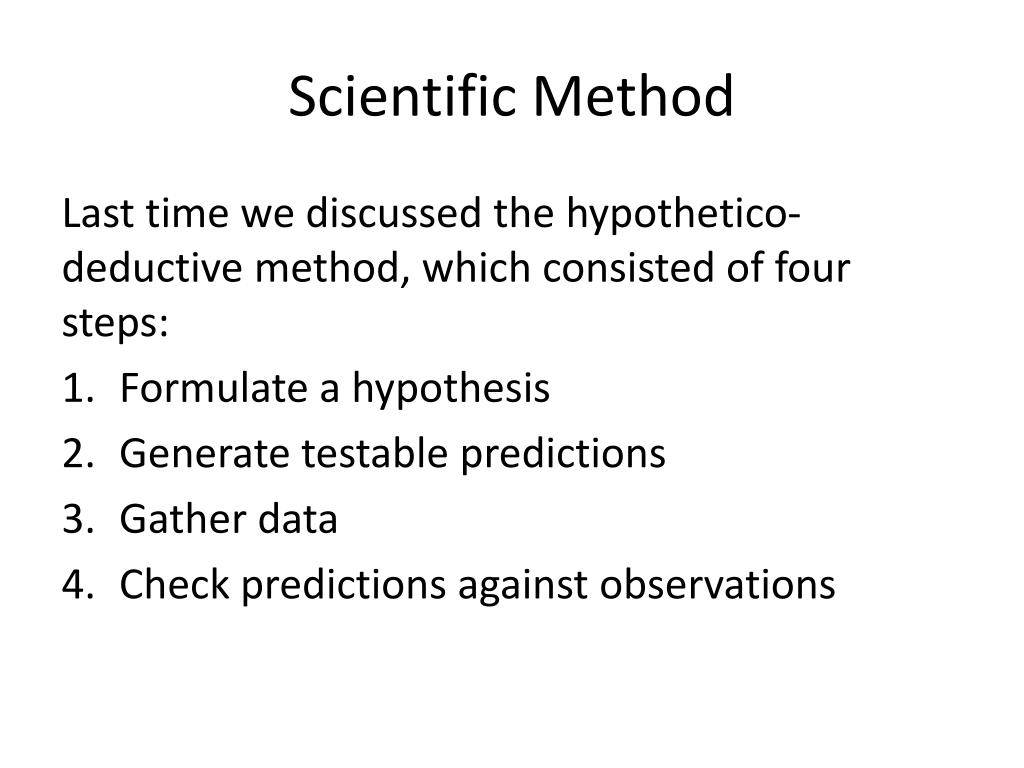 Scientific Method

Last time we discussed the hypothetico-deductive method, which consisted of four steps:

1. Formulate a hypothesis
2. Generate testable predictions
3. Gather data
4. Check predictions against observations